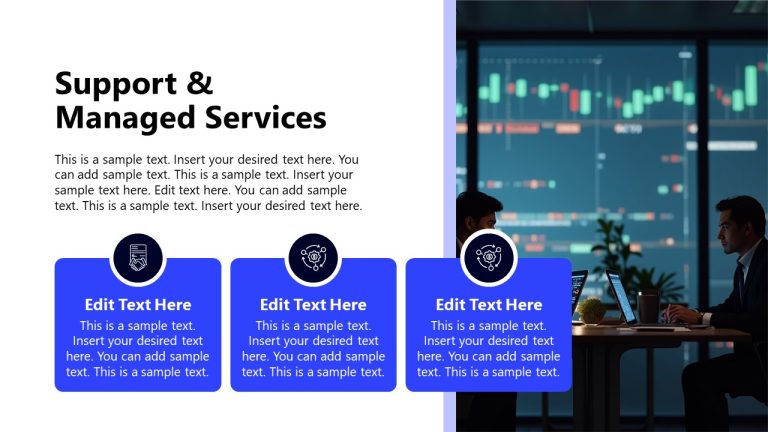 Support & Managed Services

This is a sample text. Insert your desired text here. You can add sample text. This is a sample text. Insert your sample text here. Edit text here. You can add sample text. This is a sample text. Insert your desired text here.

Edit Text Here

This is a sample text. Insert your desired text here. You can add sample text. This is a sample text.

Edit Text Here

This is a sample text. Insert your desired text here. You can add sample text. This is a sample text.

Edit Text Here

This is a sample text. Insert your desired text here. You can add sample text. This is a sample text.